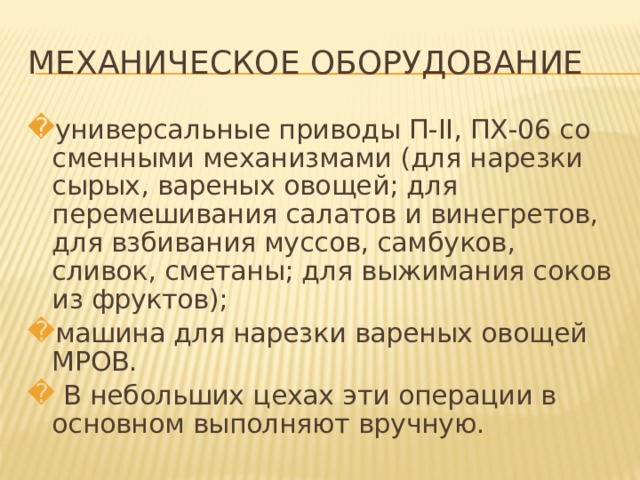 МЕХАНИЧЕСКОЕ ОБОРУДОВАНИЕ

универсальные приводы П-II, ПХ-06 со сменными механизмами (для нарезки сырых, вареных овощей; для перемешивания салатов и винегретов, для взбивания муссов, самбуков, сливок, сметаны; для выжимания соков из фруктов);

машина для нарезки вареных овощей МРОВ.

В небольших цехах эти операции в основном выполняют вручную.